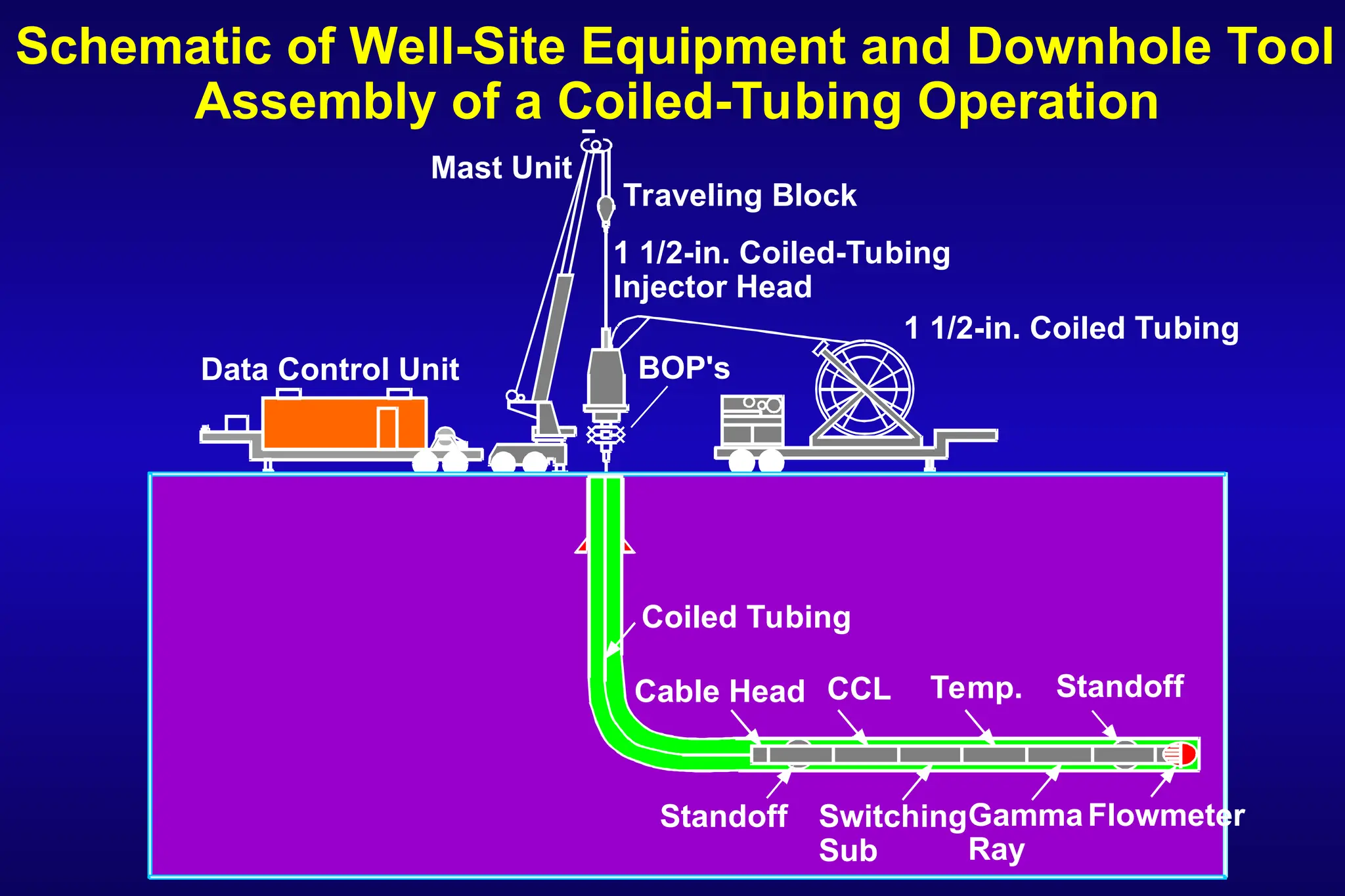 Schematic of Well-Site Equipment and Downhole Tool Assembly of a Coiled-Tubing Operation

Mast Unit

Traveling Block

1 1/2-in. Coiled-Tubing Injector Head

1 1/2-in. Coiled Tubing

Data Control Unit

BOP's

Coiled Tubing

Cable Head

CCL

Temp.

Standoff

Standoff

Switching Sub

Gamma Ray

Flowmeter